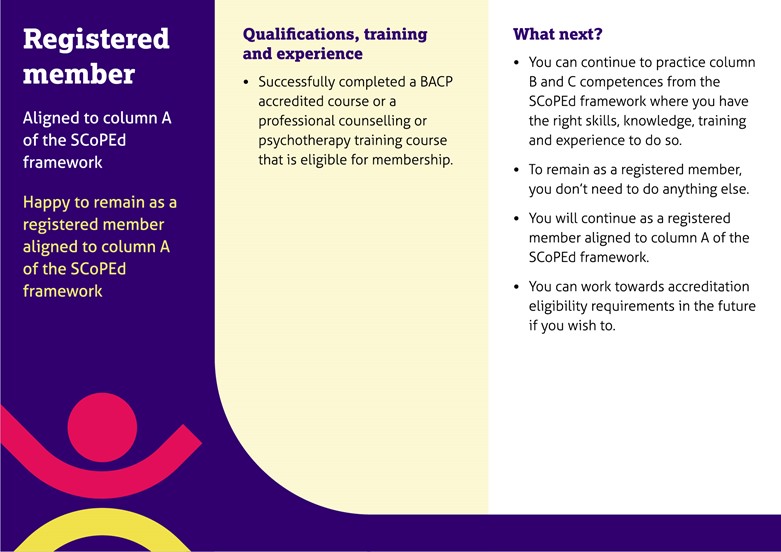 Registered member

Aligned to column A of the SCoPEd framework

Happy to remain as a registered member aligned to column A of the SCoPEd framework

Qualifications, training and experience

• Successfully completed a BACP accredited course or a professional counselling or psychotherapy training course that is eligible for membership.

What next?

• You can continue to practice column B and C competences from the SCoPEd framework where you have the right skills, knowledge, training and experience to do so.

• To remain as a registered member, you don't need to do anything else.

• You will continue as a registered member aligned to column A of the SCoPEd framework.

• You can work towards accreditation eligibility requirements in the future if you wish to.